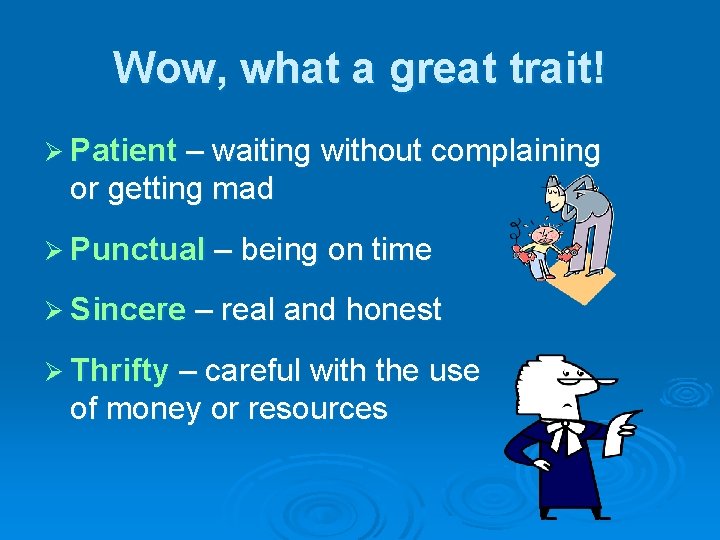 Wow, what a great trait!

➢ Patient – waiting without complaining or getting mad

➢ Punctual – being on time

➢ Sincere – real and honest

➢ Thrifty – careful with the use of money or resources